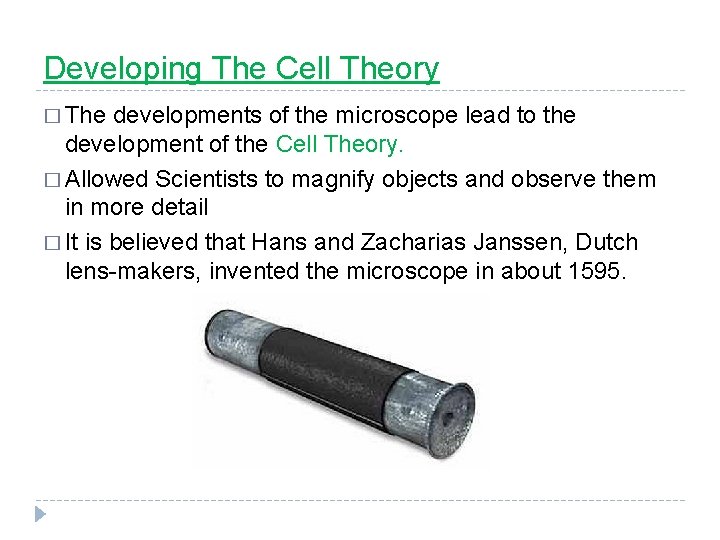 Developing The Cell Theory

□ The developments of the microscope lead to the development of the Cell Theory.

□ Allowed Scientists to magnify objects and observe them in more detail

□ It is believed that Hans and Zacharias Janssen, Dutch lens-makers, invented the microscope in about 1595.